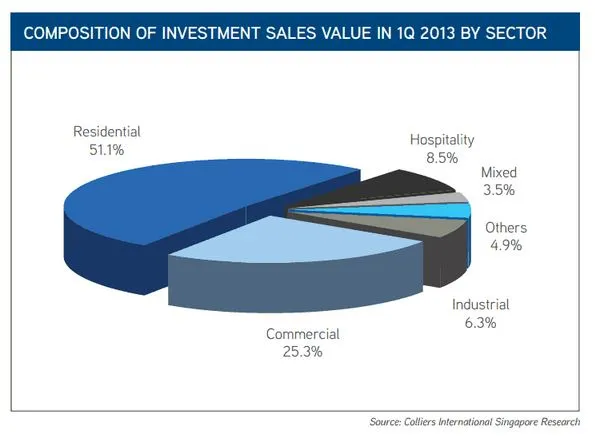 COMPOSITION OF INVESTMENT SALES VALUE IN 1Q 2013 BY SECTOR

Residential
51.1%

Hospitality
8.5%

Mixed
3.5%

Others
4.9%

Industrial
6.3%

Commercial
25.3%

Source: Colliers International Singapore Research